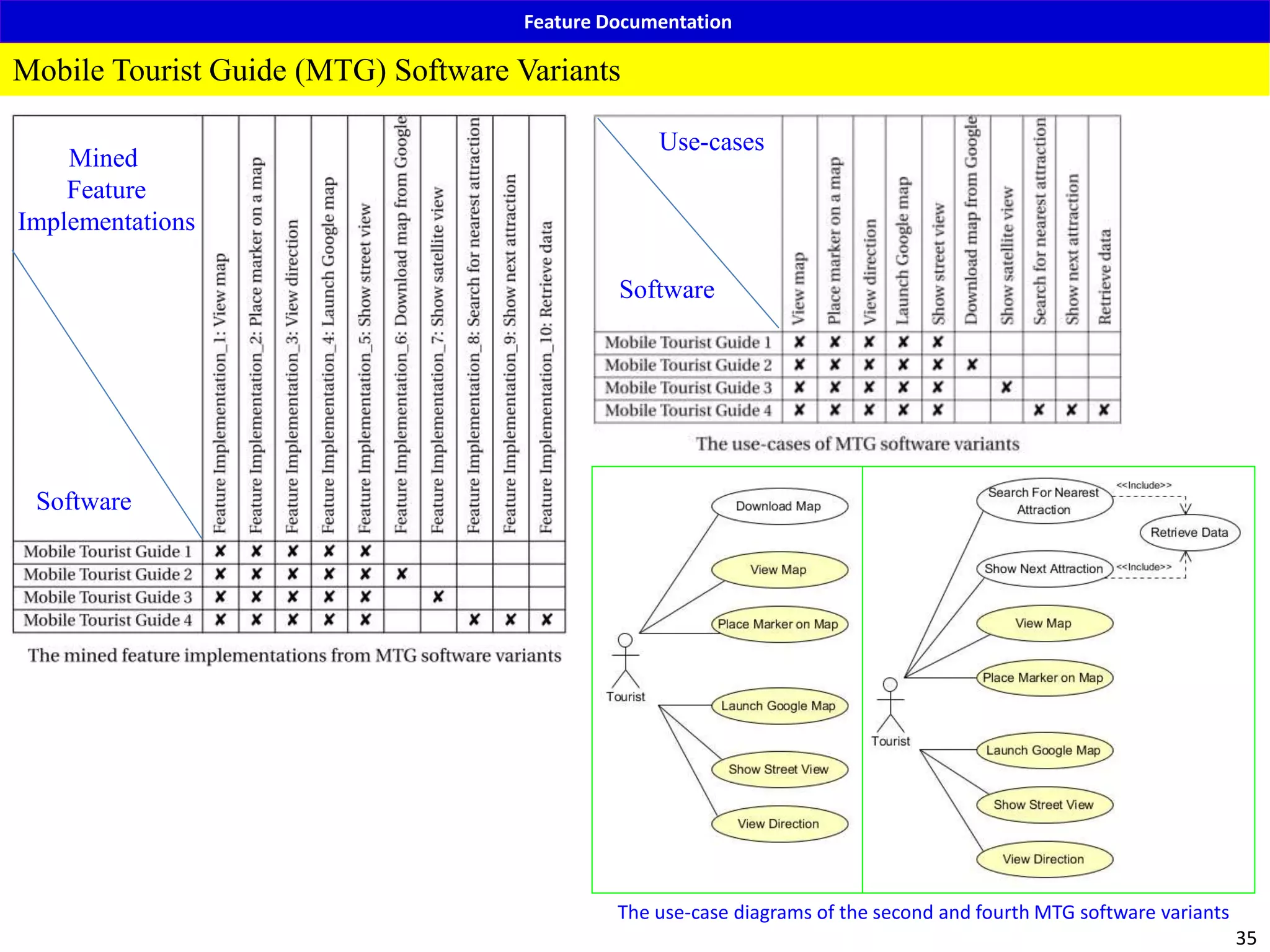 Feature Documentation

Mobile Tourist Guide (MTG) Software Variants

| Mined Feature Implementations / Software | Feature Implementation_1: View map | Feature Implementation_2: Place marker on a map | Feature Implementation_3: View direction | Feature Implementation_4: Launch Google map | Feature Implementation_5: Show street view | Feature Implementation_6: Download map from Google | Feature Implementation_7: Show satellite view | Feature Implementation_8: Search for nearest attraction | Feature Implementation_9: Show next attraction | Feature Implementation_10: Retrieve data |
|---|---|---|---|---|---|---|---|---|---|---|
| Mobile Tourist Guide 1 | ✘ | ✘ | ✘ | ✘ | ✘ | | | | | |
| Mobile Tourist Guide 2 | ✘ | ✘ | ✘ | ✘ | ✘ | ✘ | | | | |
| Mobile Tourist Guide 3 | ✘ | ✘ | ✘ | ✘ | ✘ | | ✘ | | | |
| Mobile Tourist Guide 4 | ✘ | ✘ | ✘ | ✘ | ✘ | | | ✘ | ✘ | ✘ |

The mined feature implementations from MTG software variants

| Use-cases / Software | View map | Place marker on a map | View direction | Launch Google map | Show street view | Download map from Google | Show satellite view | Search for nearest attraction | Show next attraction | Retrieve data |
|---|---|---|---|---|---|---|---|---|---|---|
| Mobile Tourist Guide 1 | ✘ | ✘ | ✘ | ✘ | ✘ | | | | | |
| Mobile Tourist Guide 2 | ✘ | ✘ | ✘ | ✘ | ✘ | ✘ | | | | |
| Mobile Tourist Guide 3 | ✘ | ✘ | ✘ | ✘ | ✘ | | ✘ | | | |
| Mobile Tourist Guide 4 | ✘ | ✘ | ✘ | ✘ | ✘ | | | ✘ | ✘ | ✘ |

The use-cases of MTG software variants

Download Map
View Map
Place Marker on Map
Tourist
Launch Google Map
Show Street View
View Direction

Search For Nearest Attraction
<<Include>>
Retrieve Data
Show Next Attraction
<<Include>>
View Map
Place Marker on Map
Tourist
Launch Google Map
Show Street View
View Direction

The use-case diagrams of the second and fourth MTG software variants

35